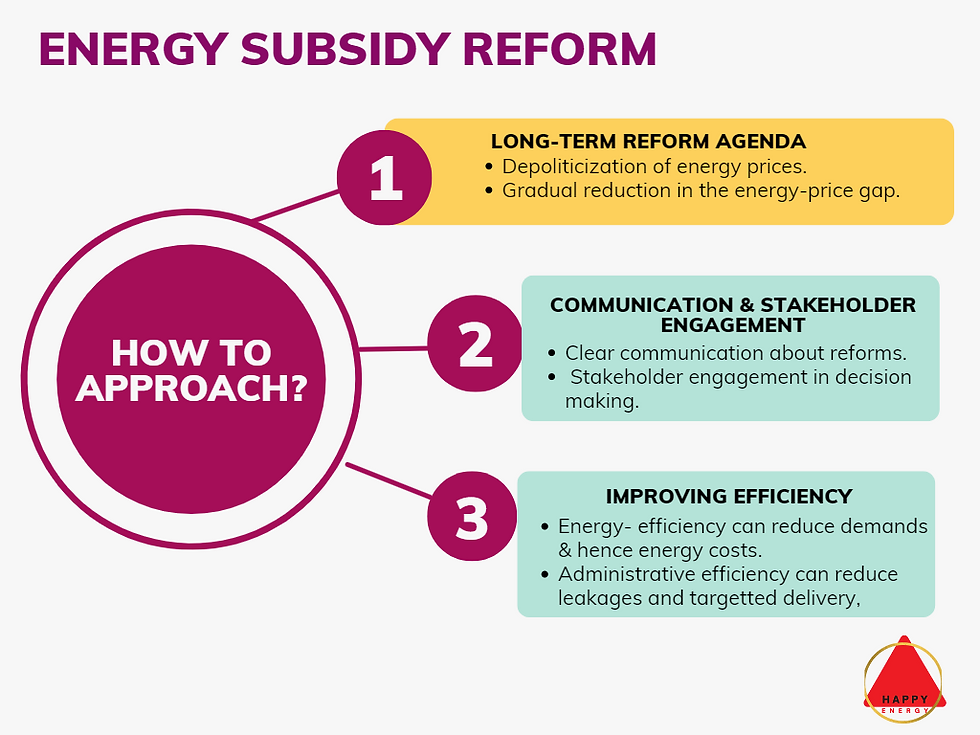 ENERGY SUBSIDY REFORM

HOW TO APPROACH?

1

LONG-TERM REFORM AGENDA
• Depoliticization of energy prices.
• Gradual reduction in the energy-price gap.

2

COMMUNICATION & STAKEHOLDER ENGAGEMENT
• Clear communication about reforms.
• Stakeholder engagement in decision making.

3

IMPROVING EFFICIENCY
• Energy- efficiency can reduce demands & hence energy costs.
• Administrative efficiency can reduce leakages and targetted delivery,

HAPPY ENERGY